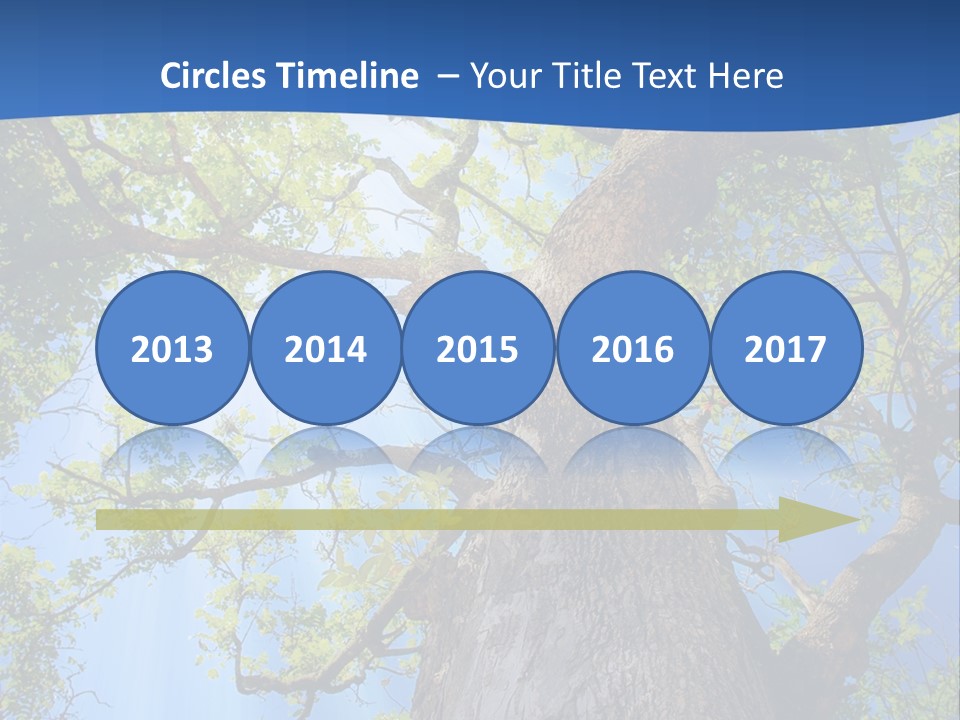 Circles Timeline – Your Title Text Here

2013 2014 2015 2016 2017